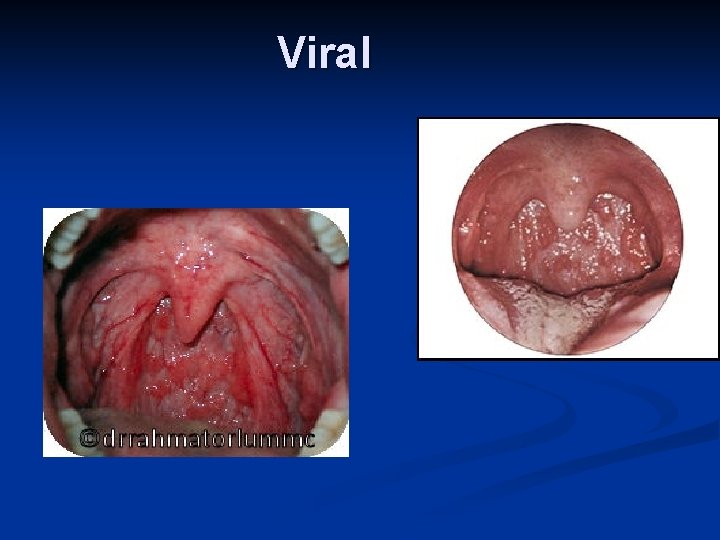 Viral

©drrahmatorlummc